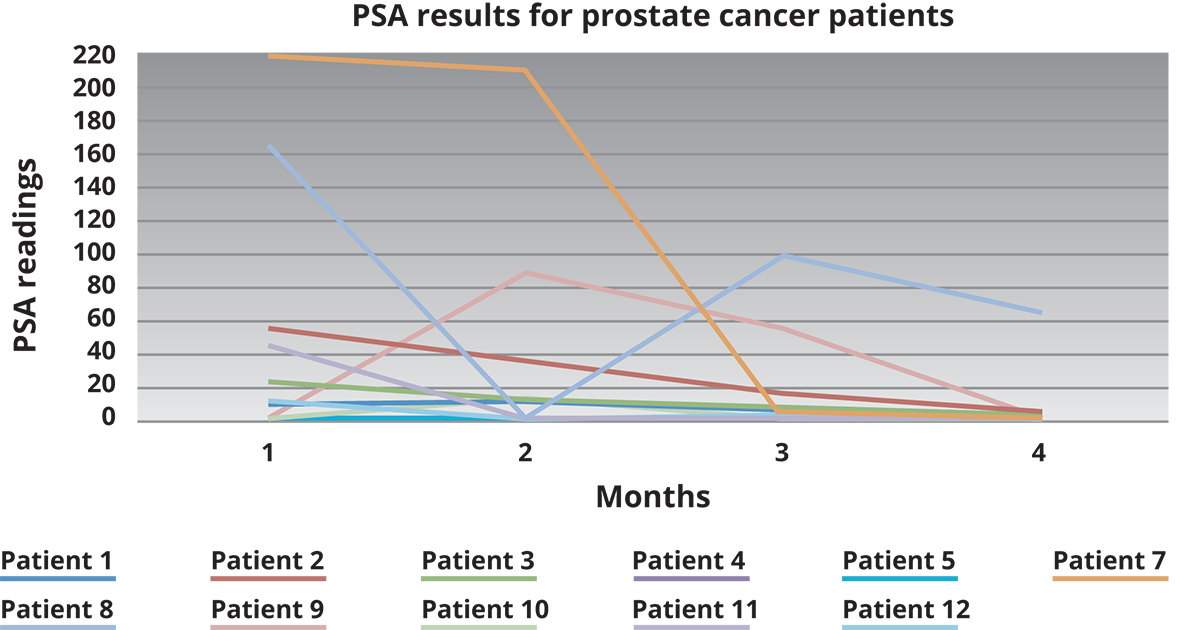 PSA results for prostate cancer patients

PSA readings

220
200
180
160
140
120
100
80
60
40
20
0

1
2
3
4

Months

Patient 1
Patient 2
Patient 3
Patient 4
Patient 5
Patient 7
Patient 8
Patient 9
Patient 10
Patient 11
Patient 12